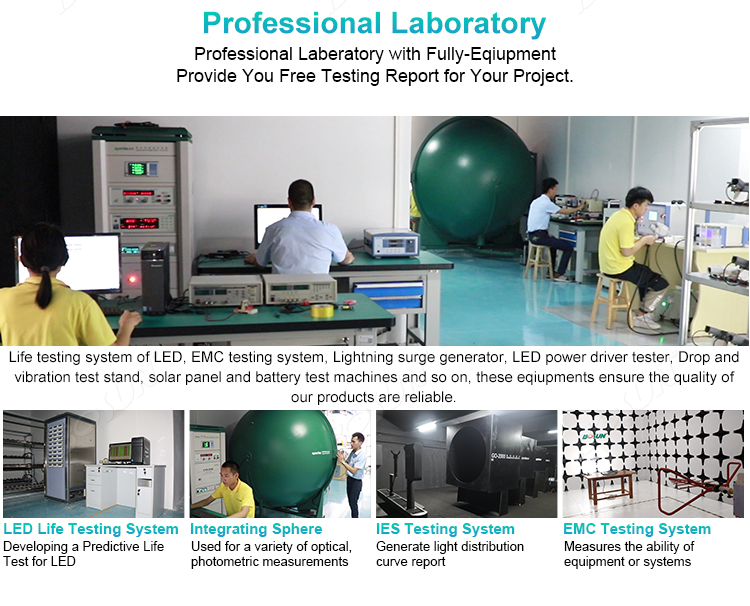 Professional Laboratory

Professional Laberatory with Fully-Eqiupment
Provide You Free Testing Report for Your Project.

Life testing system of LED, EMC testing system, Lightning surge generator, LED power driver tester, Drop and vibration test stand, solar panel and battery test machines and so on, these eqiupments ensure the quality of our products are reliable.

LED Life Testing System
Developing a Predictive Life Test for LED

Integrating Sphere
Used for a variety of optical, photometric measurements

IES Testing System
Generate light distribution curve report

EMC Testing System
Measures the ability of equipment or systems